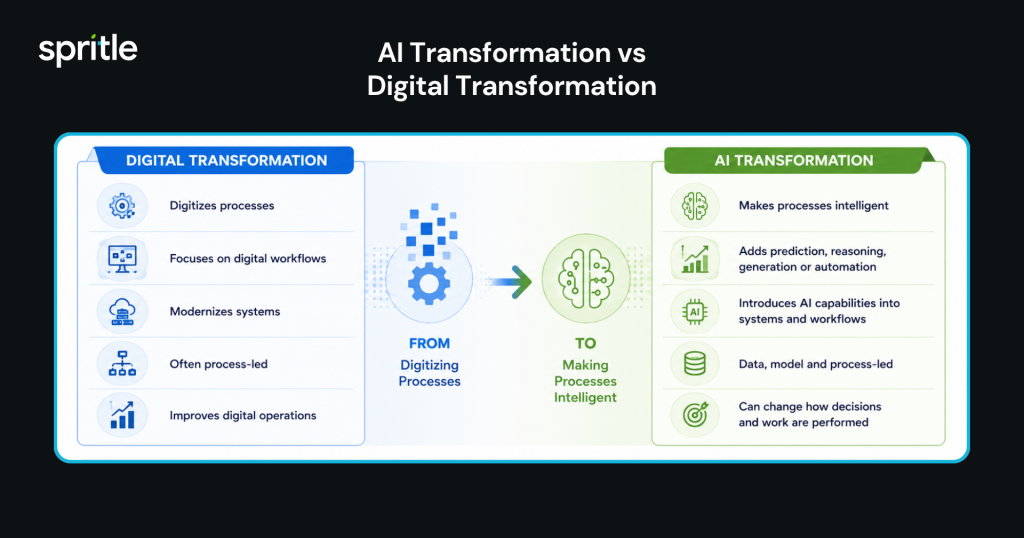 spritle

AI Transformation vs Digital Transformation

DIGITAL TRANSFORMATION

Digitizes processes

Focuses on digital workflows

Modernizes systems

Often process-led

Improves digital operations

FROM
Digitizing Processes

TO
Making Processes Intelligent

AI TRANSFORMATION

Makes processes intelligent

Adds prediction, reasoning, generation or automation

AI

Introduces AI capabilities into systems and workflows

Data, model and process-led

Can change how decisions and work are performed